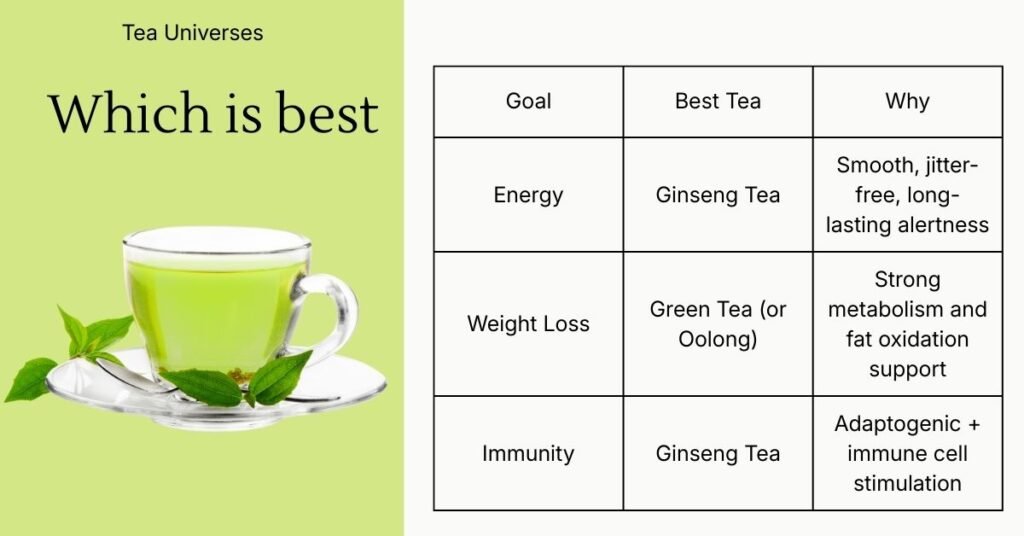 Tea Universes

Which is best

| Goal | Best Tea | Why |
|---|---|---|
| Energy | Ginseng Tea | Smooth, jitter-free, long-lasting alertness |
| Weight Loss | Green Tea (or Oolong) | Strong metabolism and fat oxidation support |
| Immunity | Ginseng Tea | Adaptogenic + immune cell stimulation |